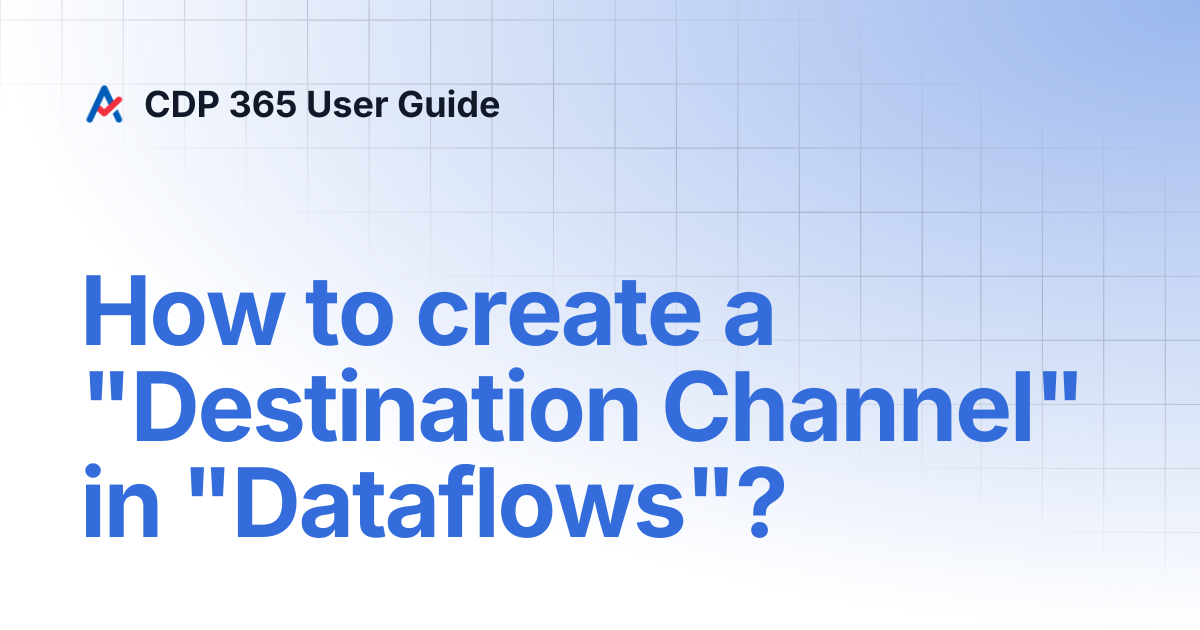 CDP 365 User Guide

How to create a "Destination Channel" in "Dataflows"?